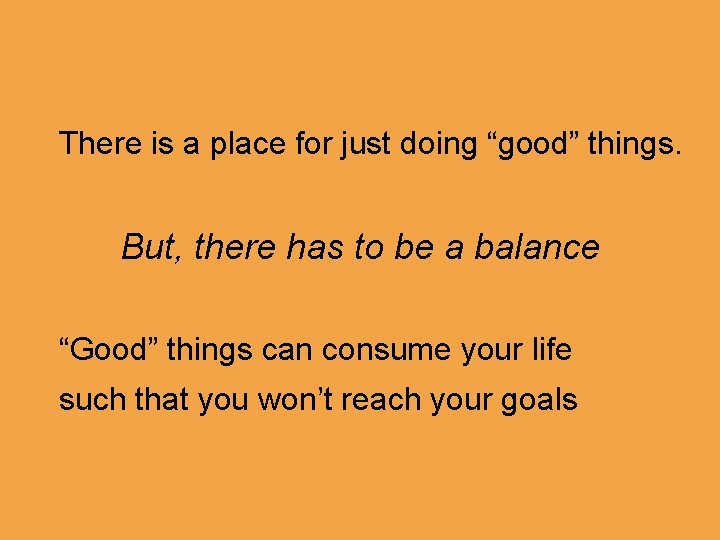 There is a place for just doing “good” things.

But, there has to be a balance

“Good” things can consume your life such that you won’t reach your goals